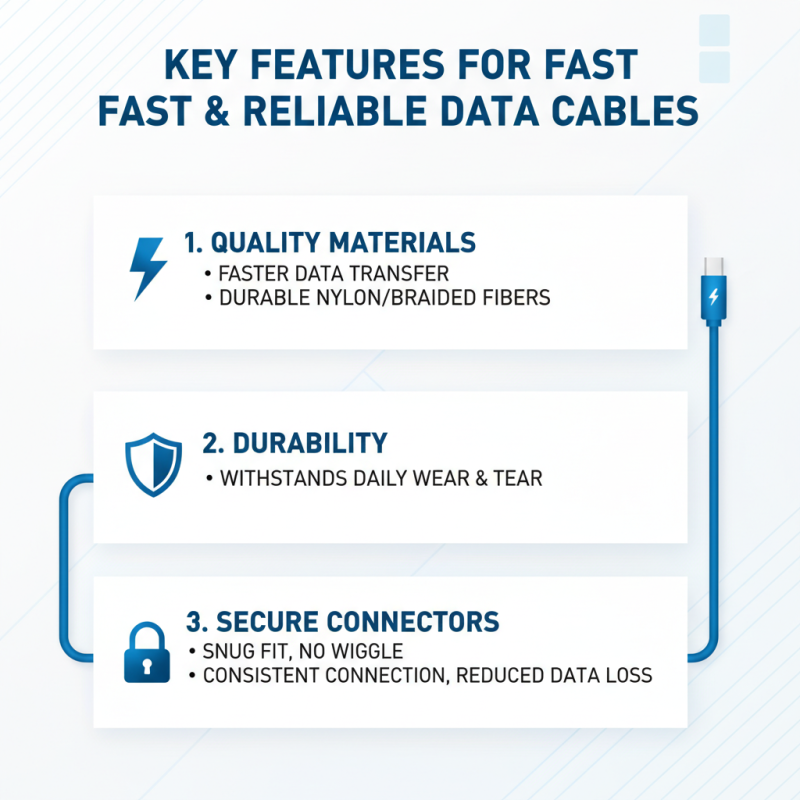 KEY FEATURES FOR FAST
FAST & RELIABLE DATA CABLES

1. QUALITY MATERIALS
• FASTER DATA TRANSFER
• DURABLE NYLON/BRAIDED FIBERS

2. DURABILITY
• WITHSTANDS DAILY WEAR & TEAR

3. SECURE CONNECTORS
• SNUG FIT, NO WIGGLE
• CONSISTENT CONNECTION, REDUCED DATA LOSS